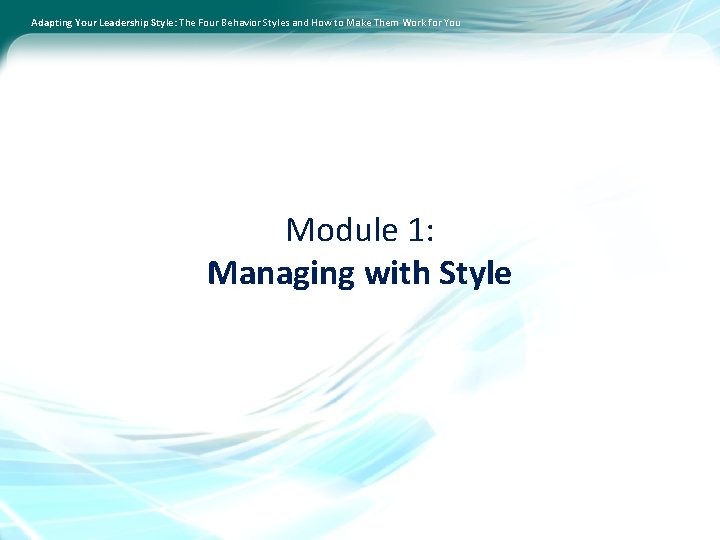 Adapting Your Leadership Style: The Four Behavior Styles and How to Make Them Work for You

Module 1:
Managing with Style